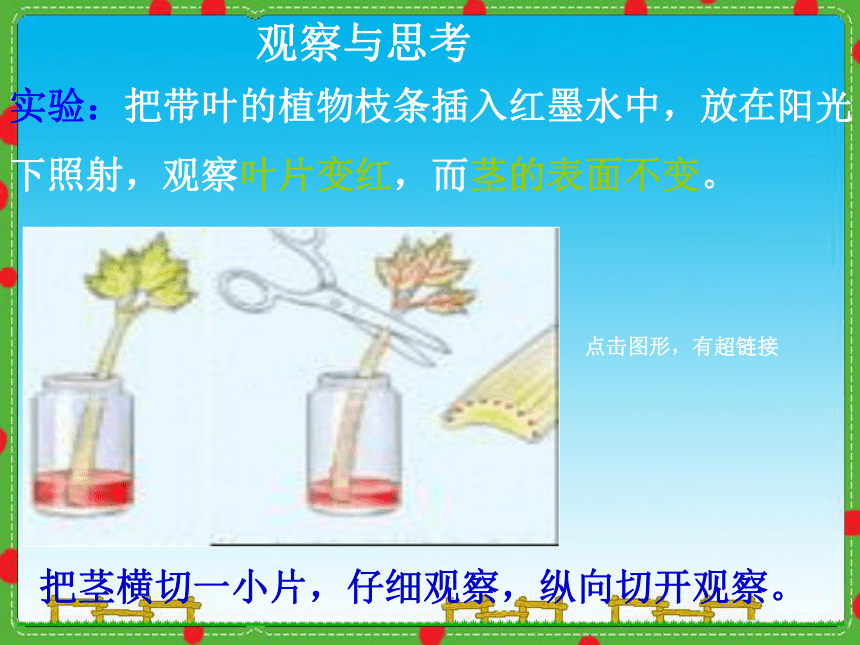 观察与思考

实验：把带叶的植物枝条插入红墨水中，放在阳光下照射，观察叶片变红，而茎的表面不变。

点击图形，有超链接

把茎横切一小片，仔细观察，纵向切开观察。